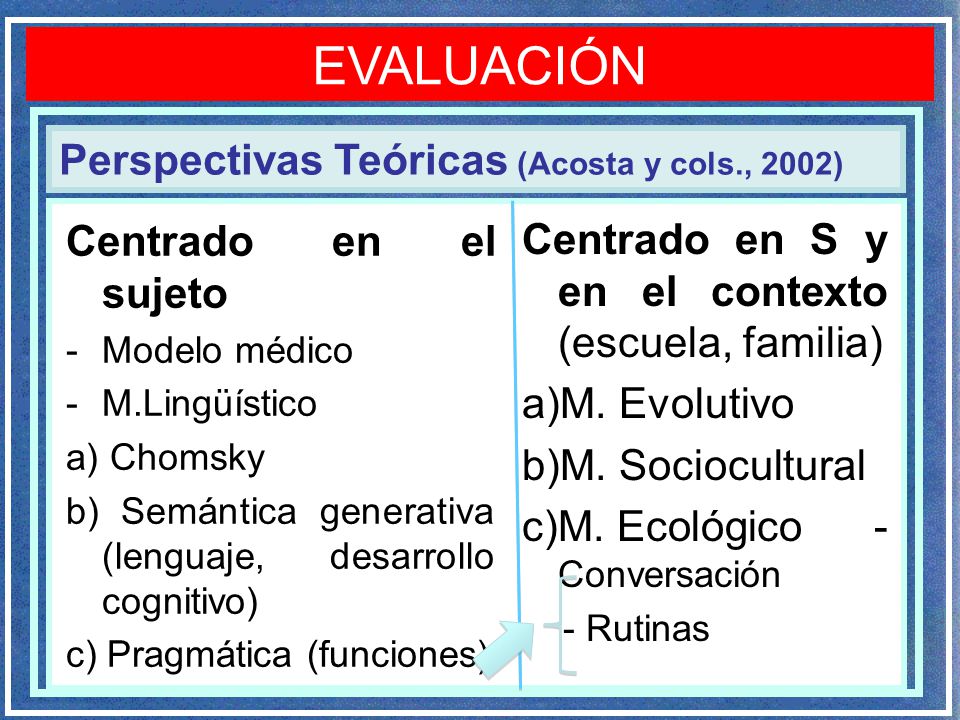 EVALUACIÓN

Perspectivas Teóricas (Acosta y cols., 2002)

Centrado en el sujeto

- Modelo médico
- M.Lingüístico

a) Chomsky

b) Semántica generativa (lenguaje, desarrollo cognitivo)

c) Pragmática (funciones)

Centrado en S y en el contexto (escuela, familia)

a)M. Evolutivo

b)M. Sociocultural

c)M. Ecológico - Conversación

- Rutinas